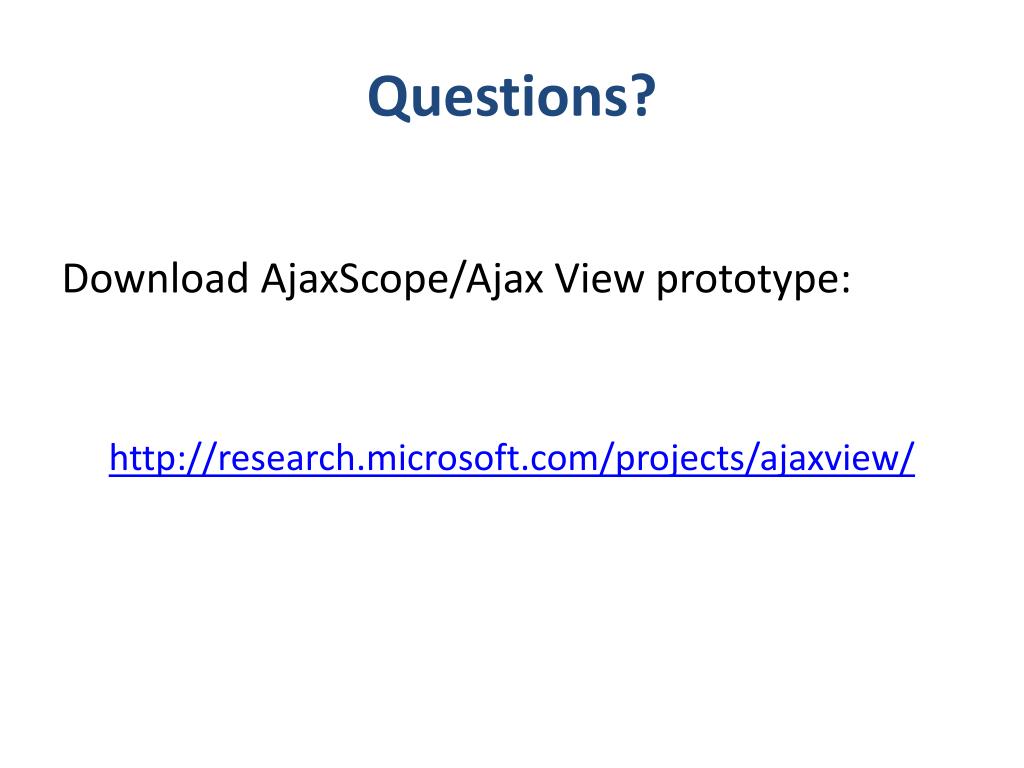 Questions?

Download AjaxScope/Ajax View prototype:

http://research.microsoft.com/projects/ajaxview/